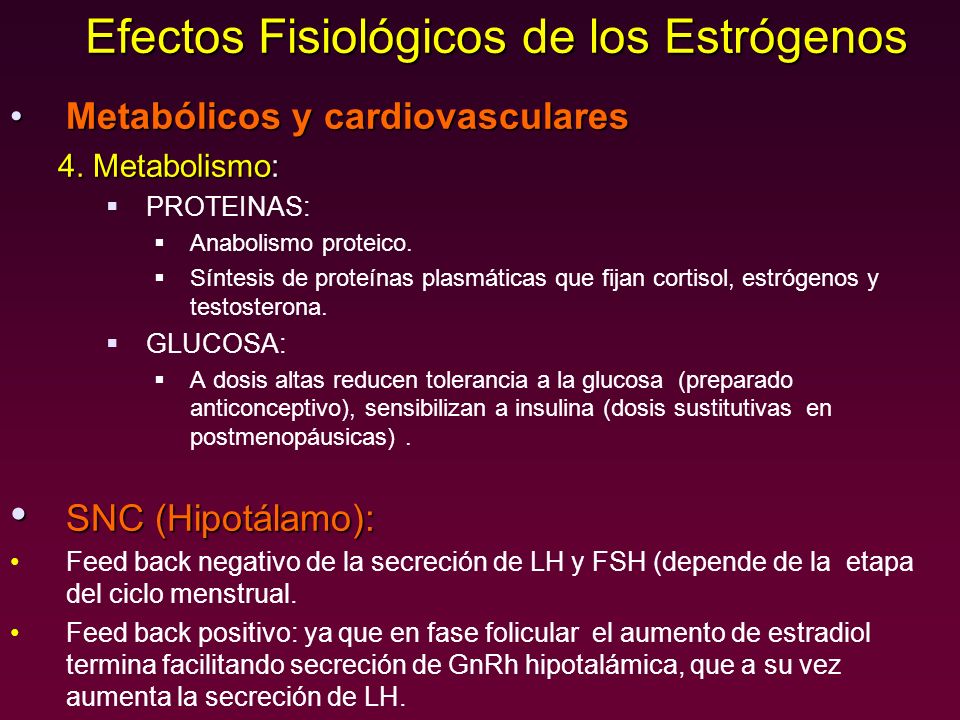 Efectos Fisiológicos de los Estrógenos

• Metabólicos y cardiovasculares

4. Metabolismo:

▪ PROTEINAS:

▪ Anabolismo proteico.

▪ Síntesis de proteínas plasmáticas que fijan cortisol, estrógenos y testosterona.

▪ GLUCOSA:

▪ A dosis altas reducen tolerancia a la glucosa (preparado anticonceptivo), sensibilizan a insulina (dosis sustitutivas en postmenopáusicas) .

• SNC (Hipotálamo):

• Feed back negativo de la secreción de LH y FSH (depende de la etapa del ciclo menstrual.

• Feed back positivo: ya que en fase folicular el aumento de estradiol termina facilitando secreción de GnRh hipotalámica, que a su vez aumenta la secreción de LH.